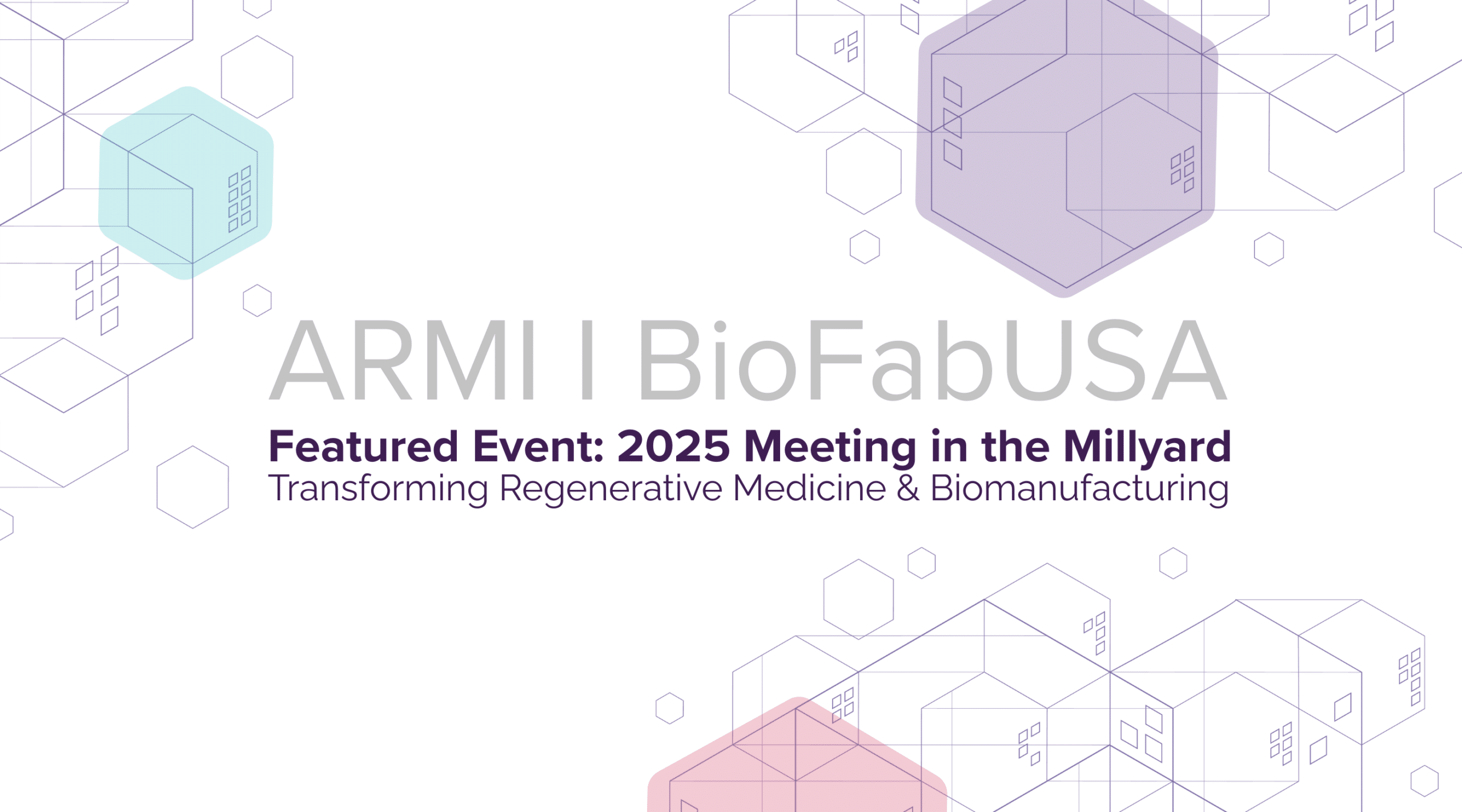 ARMI | BioFabUSA

Featured Event: 2025 Meeting in the Millyard
Transforming Regenerative Medicine & Biomanufacturing